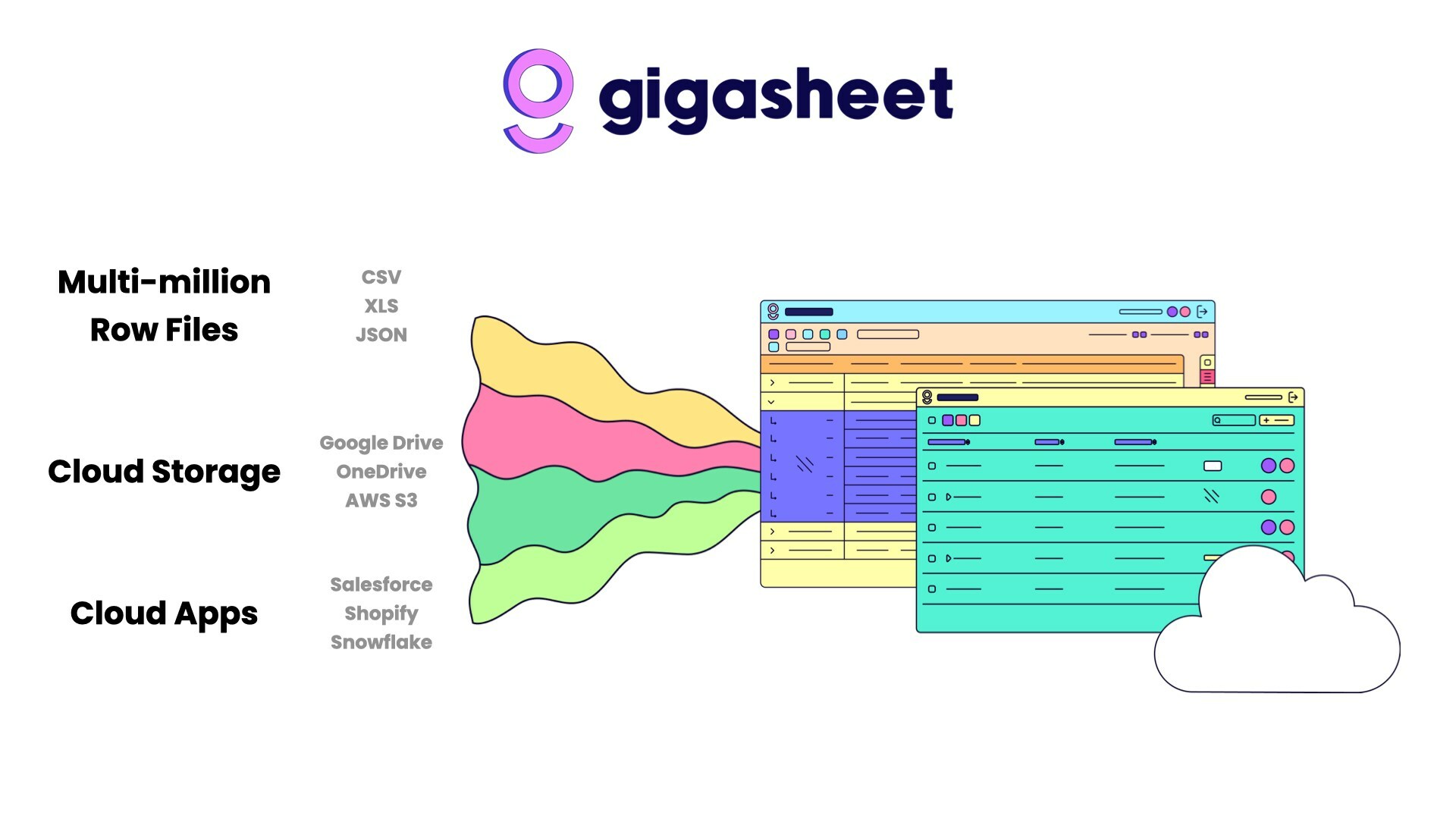 gigasheet

Multi-million Row Files

CSV
XLS
JSON

Cloud Storage

Google Drive
OneDrive
AWS S3

Cloud Apps

Salesforce
Shopify
Snowflake